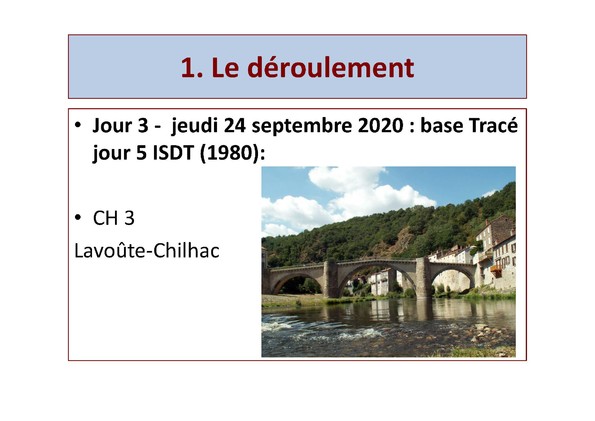 1. Le déroulement

• Jour 3 - jeudi 24 septembre 2020 : base Tracé jour 5 ISDT (1980):

• CH 3

Lavoûte-Chilhac